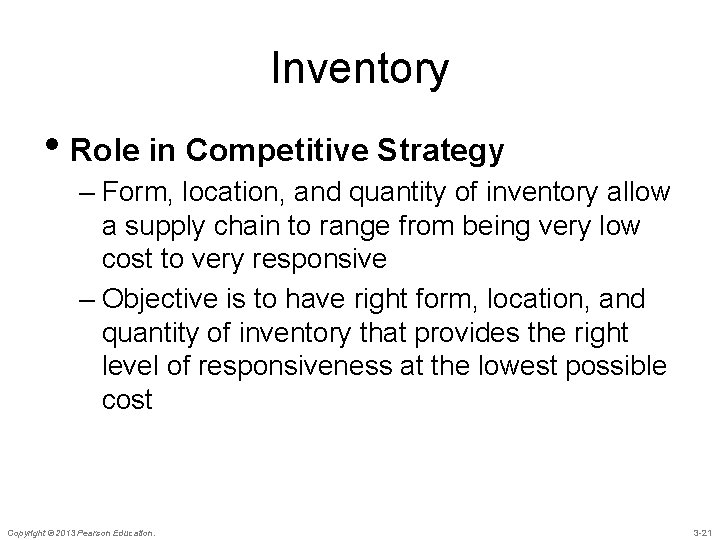 Inventory

• Role in Competitive Strategy

– Form, location, and quantity of inventory allow a supply chain to range from being very low cost to very responsive

– Objective is to have right form, location, and quantity of inventory that provides the right level of responsiveness at the lowest possible cost

Copyright © 2013 Pearson Education.

3-21